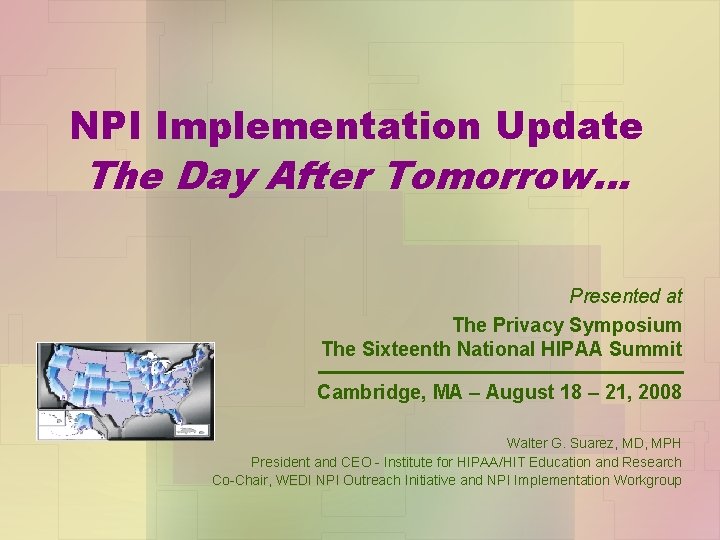 NPI Implementation Update
The Day After Tomorrow…

Presented at
The Privacy Symposium
The Sixteenth National HIPAA Summit

Cambridge, MA – August 18 – 21, 2008

Walter G. Suarez, MD, MPH
President and CEO - Institute for HIPAA/HIT Education and Research
Co-Chair, WEDI NPI Outreach Initiative and NPI Implementation Workgroup